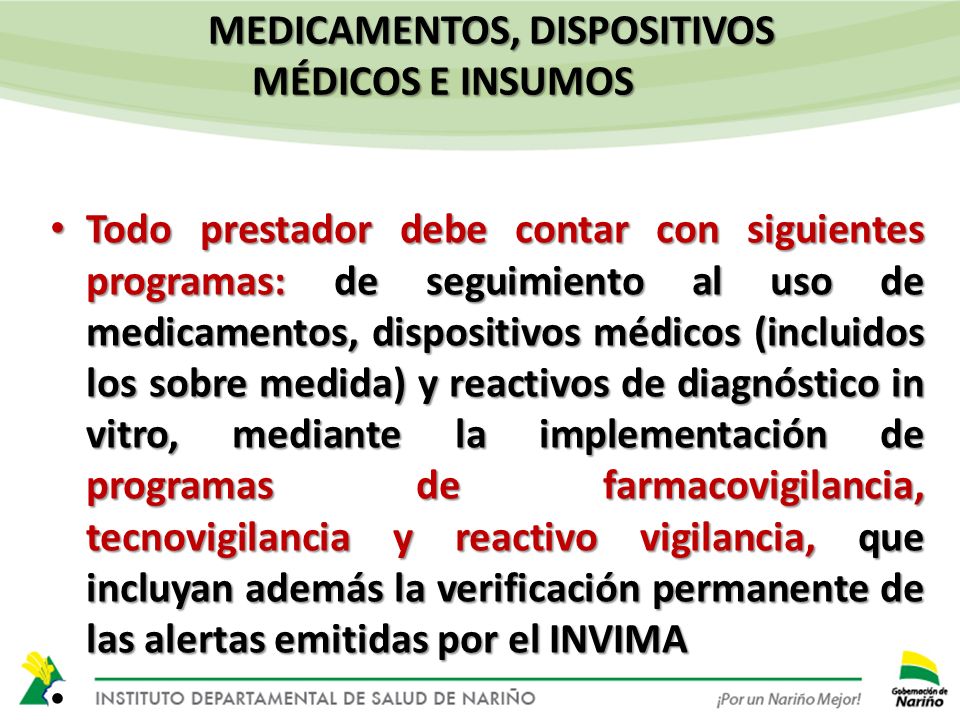 MEDICAMENTOS, DISPOSITIVOS MÉDICOS E INSUMOS

• Todo prestador debe contar con siguientes programas: de seguimiento al uso de medicamentos, dispositivos médicos (incluidos los sobre medida) y reactivos de diagnóstico in vitro, mediante la implementación de programas de farmacovigilancia, tecnovigilancia y reactivo vigilancia, que incluyan además la verificación permanente de las alertas emitidas por el INVIMA

INSTITUTO DEPARTAMENTAL DE SALUD DE NARIÑO

¡Por un Nariño Mejor!

Gobernación de Nariño